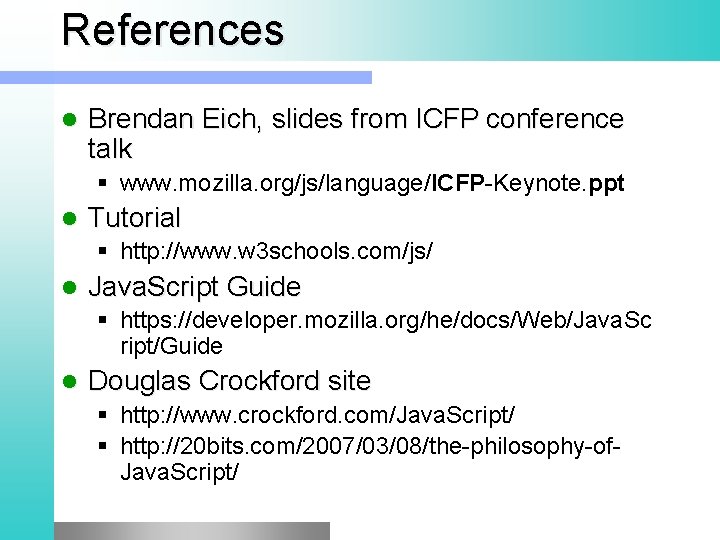 References

- Brendan Eich, slides from ICFP conference talk
  - www.mozilla.org/js/language/ICFP-Keynote.ppt
- Tutorial
  - http://www.w3schools.com/js/
- JavaScript Guide
  - https://developer.mozilla.org/he/docs/Web/JavaScript/Guide
- Douglas Crockford site
  - http://www.crockford.com/JavaScript/
  - http://20bits.com/2007/03/08/the-philosophy-of-JavaScript/